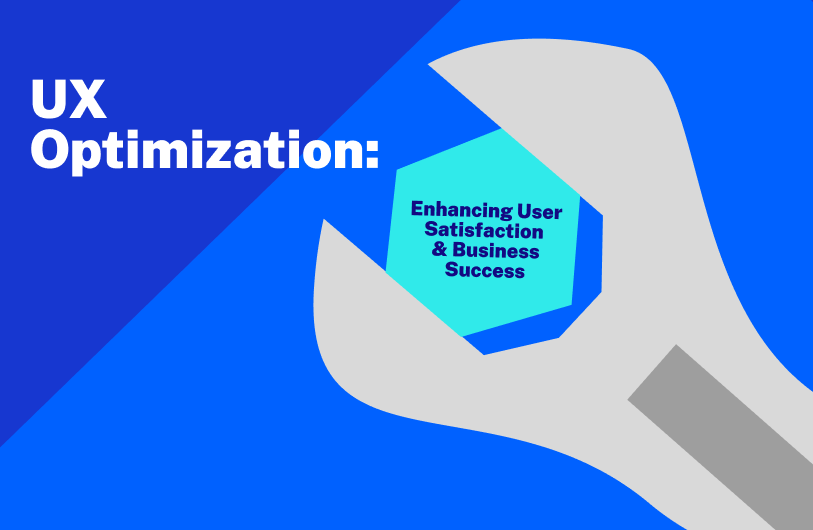 UX Optimization:

Enhancing User Satisfaction & Business Success